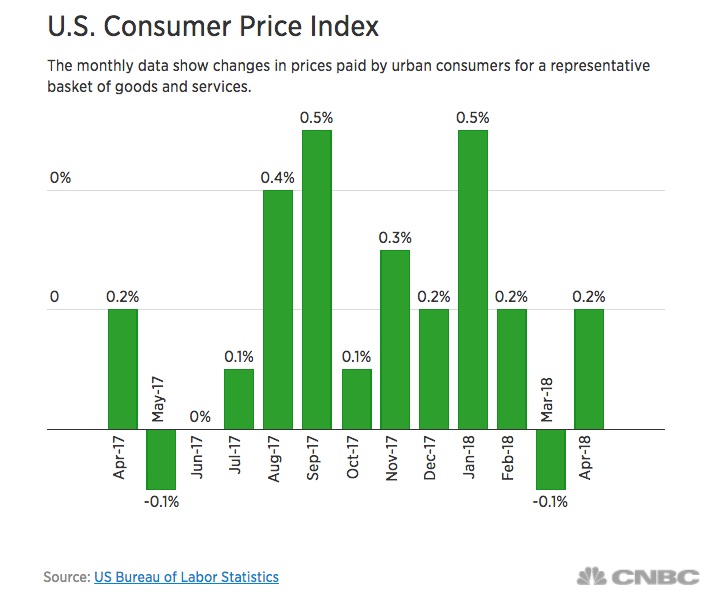 U.S. Consumer Price Index

The monthly data show changes in prices paid by urban consumers for a representative basket of goods and services.

0%

0

0.2%
-0.1%
0%
0.1%
0.4%
0.5%
0.1%
0.3%
0.2%
0.5%
0.2%
-0.1%
0.2%

Apr-17
May-17
Jun-17
Jul-17
Aug-17
Sep-17
Oct-17
Nov-17
Dec-17
Jan-18
Feb-18
Mar-18
Apr-18

Source: US Bureau of Labor Statistics

CNBC